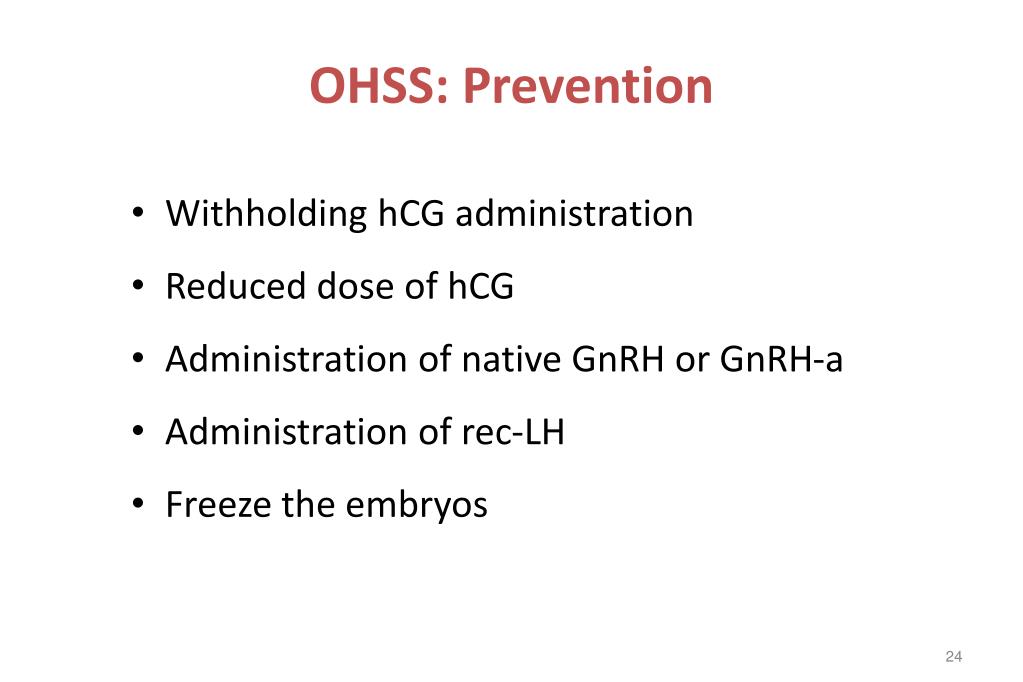 OHSS: Prevention

• Withholding hCG administration
• Reduced dose of hCG
• Administration of native GnRH or GnRH-a
• Administration of rec-LH
• Freeze the embryos

24